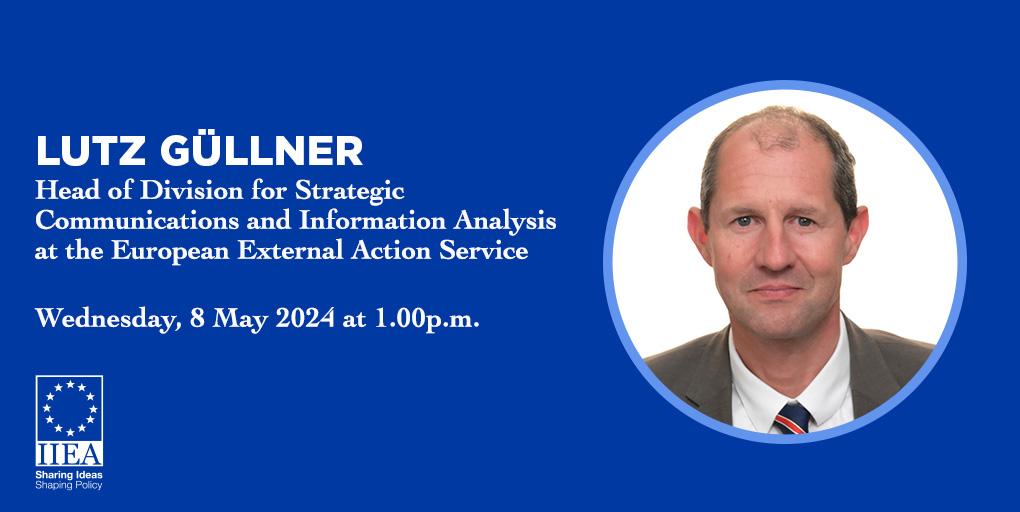 LUTZ GÜLLNER
Head of Division for Strategic Communications and Information Analysis at the European External Action Service

Wednesday, 8 May 2024 at 1.00p.m.

IIEA
Sharing Ideas
Shaping Policy